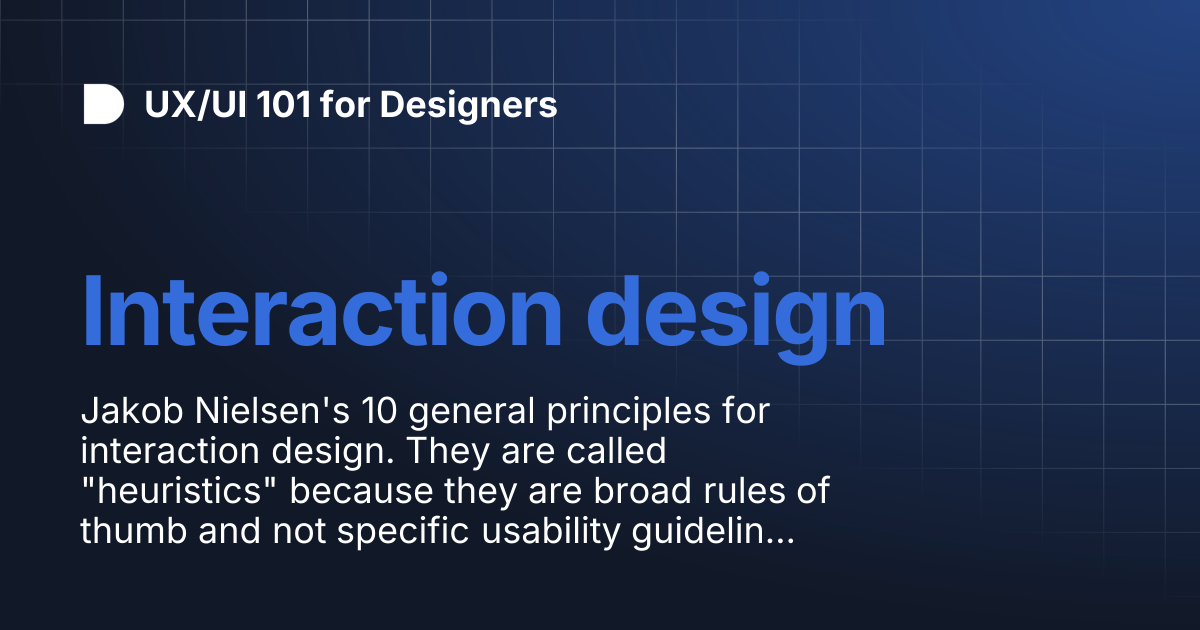 UX/UI 101 for Designers

Interaction design

Jakob Nielsen's 10 general principles for interaction design. They are called "heuristics" because they are broad rules of thumb and not specific usability guidelin...